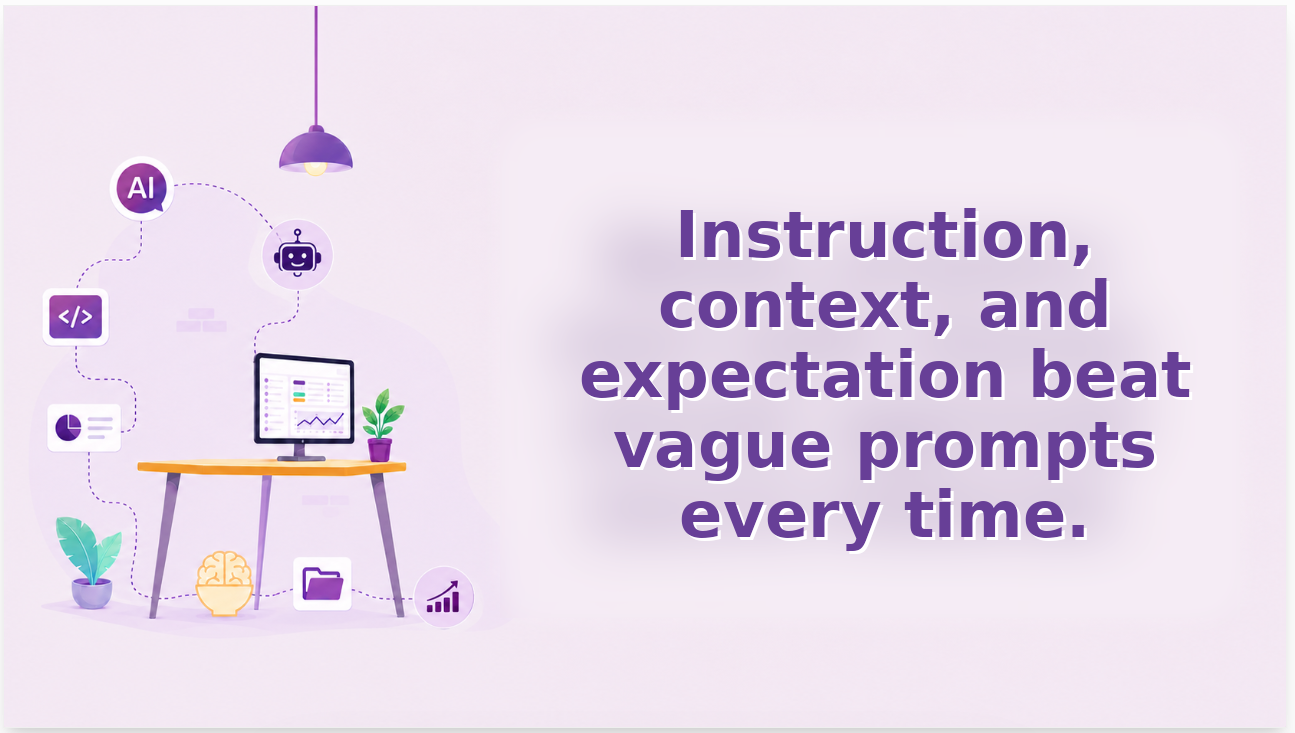 AI

</>

Instruction, context, and expectation beat vague prompts every time.